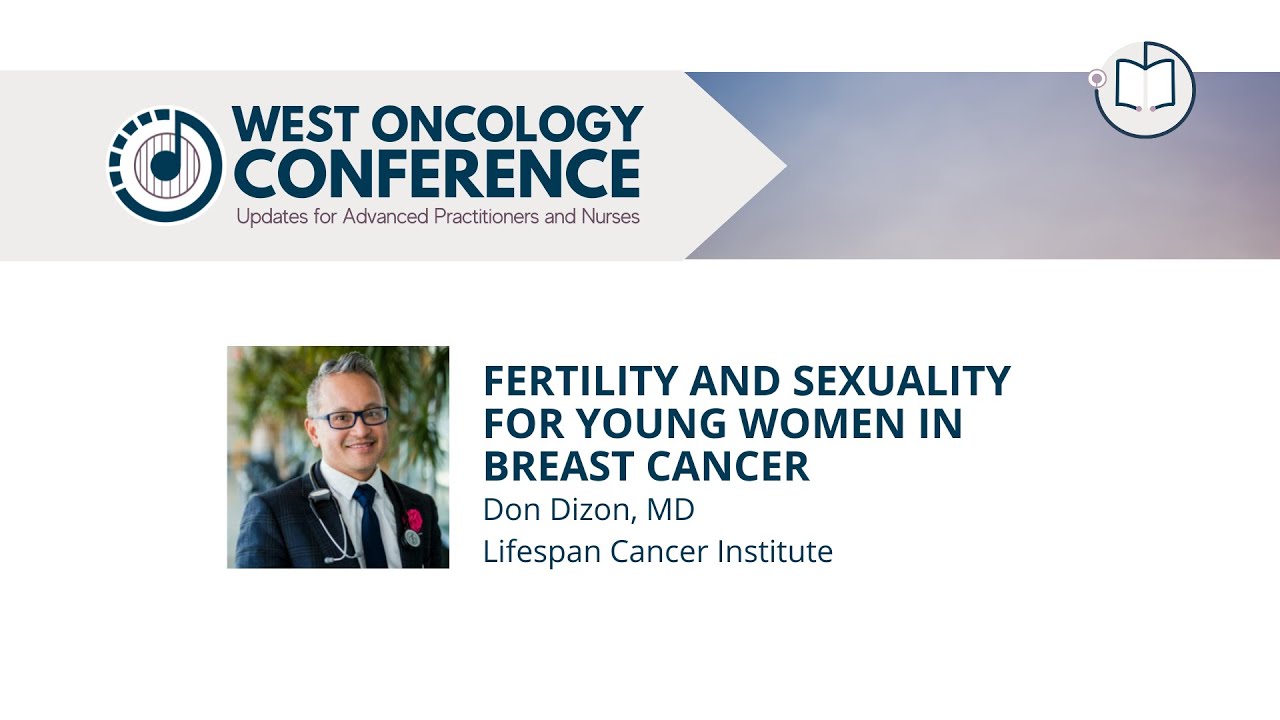 WEST ONCOLOGY CONFERENCE
Updates for Advanced Practitioners and Nurses

FERTILITY AND SEXUALITY FOR YOUNG WOMEN IN BREAST CANCER
Don Dizon, MD
Lifespan Cancer Institute